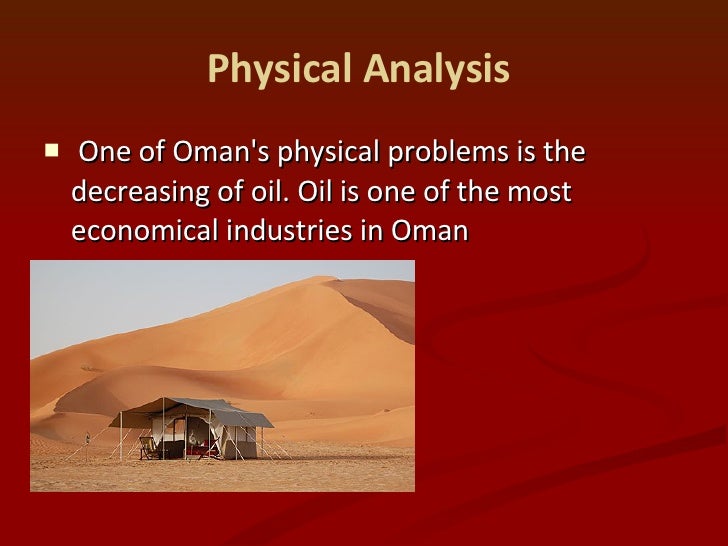 Physical Analysis

One of Oman's physical problems is the decreasing of oil. Oil is one of the most economical industries in Oman